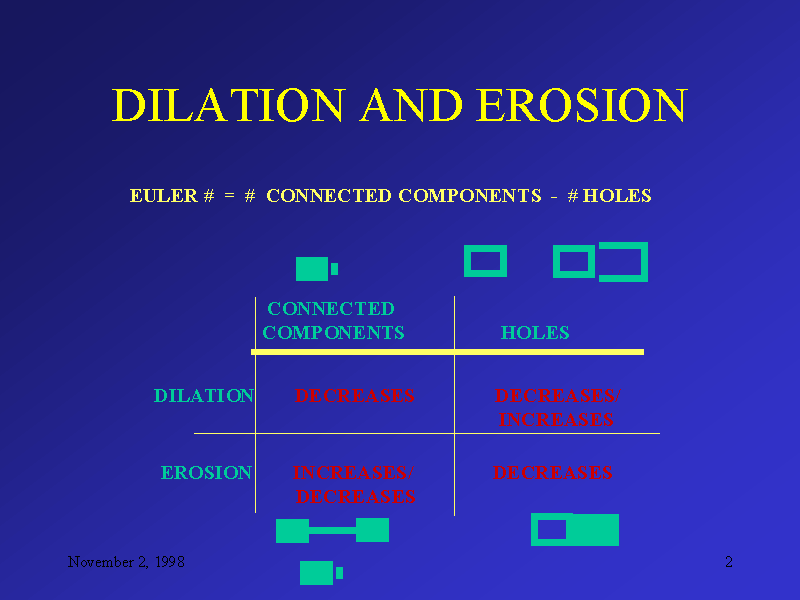 DILATION AND EROSION

EULER # = # CONNECTED COMPONENTS - # HOLES

| | CONNECTED COMPONENTS | HOLES |
|---|---|---|
| DILATION | DECREASES | DECREASES/ INCREASES |
| EROSION | INCREASES/ DECREASES | DECREASES |

November 2, 1998

2